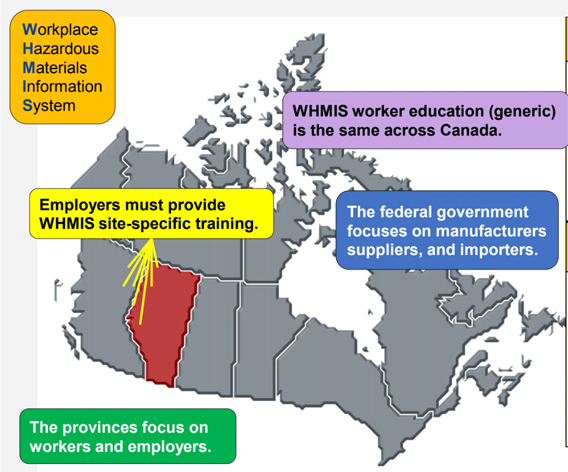 Workplace
Hazardous
Materials
Information
System

WHMIS worker education (generic) is the same across Canada.

Employers must provide WHMIS site-specific training.

The federal government focuses on manufacturers suppliers, and importers.

The provinces focus on workers and employers.